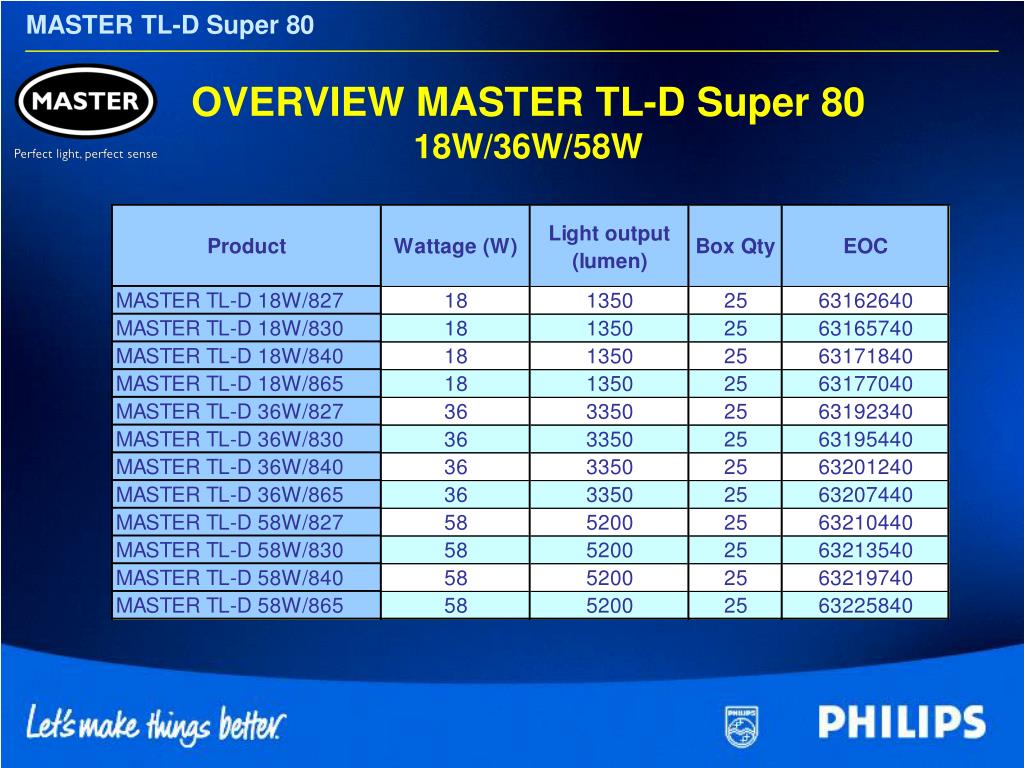 MASTER TL-D Super 80

MASTER

Perfect light, perfect sense

OVERVIEW MASTER TL-D Super 80
18W/36W/58W

| Product | Wattage (W) | Light output (lumen) | Box Qty | EOC |
|---|---|---|---|---|
| MASTER TL-D 18W/827 | 18 | 1350 | 25 | 63162640 |
| MASTER TL-D 18W/830 | 18 | 1350 | 25 | 63165740 |
| MASTER TL-D 18W/840 | 18 | 1350 | 25 | 63171840 |
| MASTER TL-D 18W/865 | 18 | 1350 | 25 | 63177040 |
| MASTER TL-D 36W/827 | 36 | 3350 | 25 | 63192340 |
| MASTER TL-D 36W/830 | 36 | 3350 | 25 | 63195440 |
| MASTER TL-D 36W/840 | 36 | 3350 | 25 | 63201240 |
| MASTER TL-D 36W/865 | 36 | 3350 | 25 | 63207440 |
| MASTER TL-D 58W/827 | 58 | 5200 | 25 | 63210440 |
| MASTER TL-D 58W/830 | 58 | 5200 | 25 | 63213540 |
| MASTER TL-D 58W/840 | 58 | 5200 | 25 | 63219740 |
| MASTER TL-D 58W/865 | 58 | 5200 | 25 | 63225840 |

Let's make things better.

PHILIPS

PHILIPS